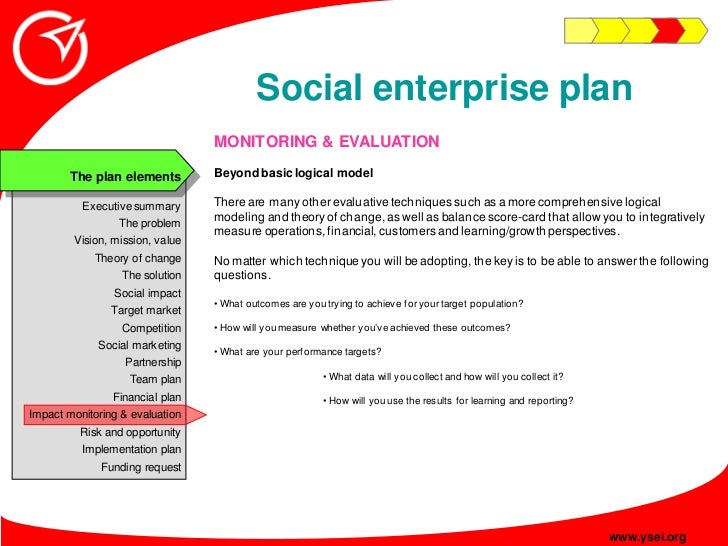 Social enterprise plan

The plan elements

Executive summary
The problem
Vision, mission, value
Theory of change
The solution
Social impact
Target market
Competition
Social marketing
Partnership
Team plan
Financial plan
Impact monitoring & evaluation
Risk and opportunity
Implementation plan
Funding request

MONITORING & EVALUATION

Beyond basic logical model

There are many other evaluative techniques such as a more comprehensive logical modeling and theory of change, as well as balance score-card that allow you to integratively measure operations, financial, customers and learning/growth perspectives.

No matter which technique you will be adopting, the key is to be able to answer the following questions.

• What outcomes are you trying to achieve for your target population?

• How will you measure whether you've achieved these outcomes?

• What are your performance targets?

• What data will you collect and how will you collect it?

• How will you use the results for learning and reporting?

www.ysei.org